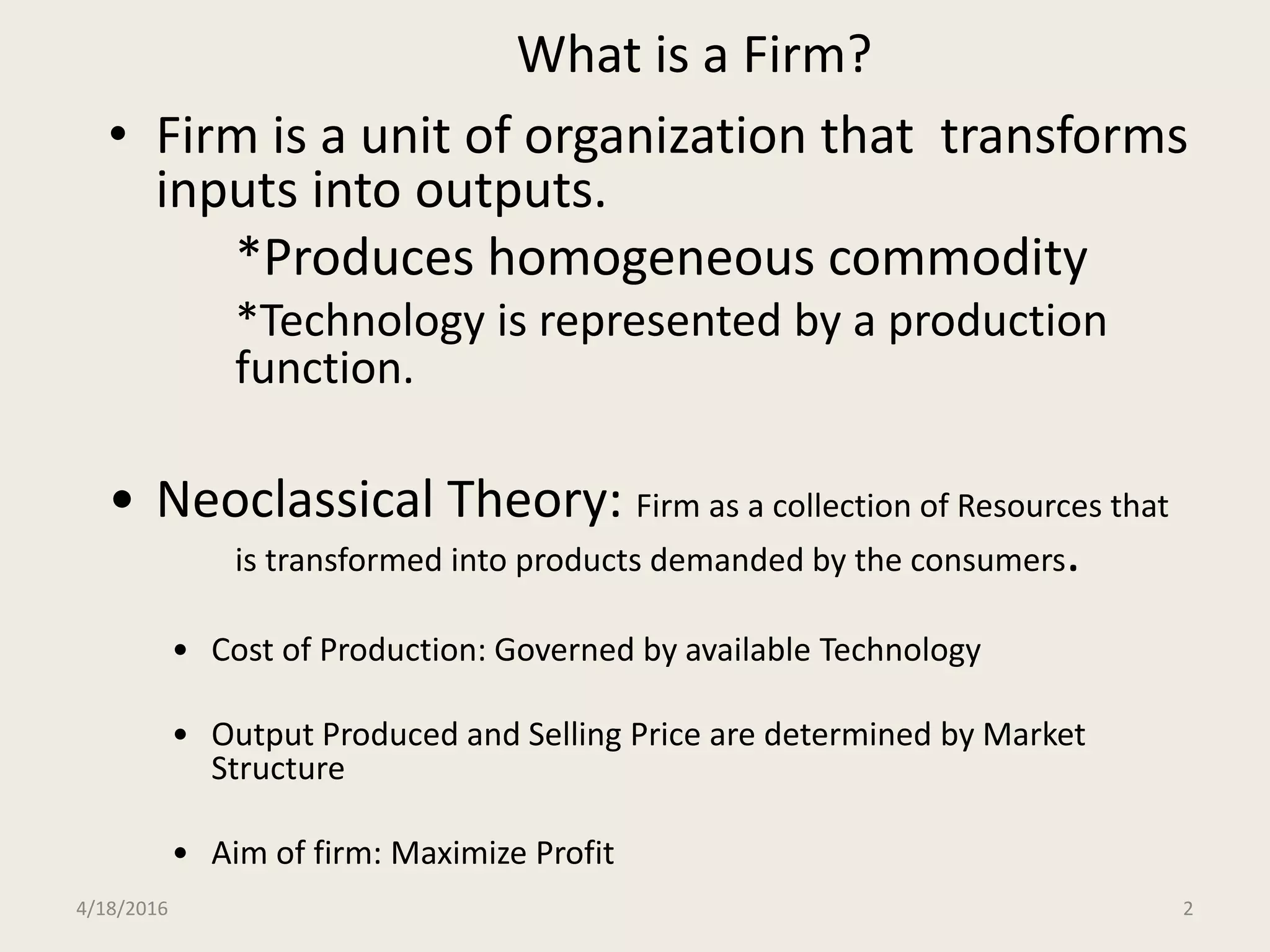 What is a Firm?

• Firm is a unit of organization that transforms inputs into outputs.

*Produces homogeneous commodity

*Technology is represented by a production function.

• Neoclassical Theory: Firm as a collection of Resources that is transformed into products demanded by the consumers.

• Cost of Production: Governed by available Technology

• Output Produced and Selling Price are determined by Market Structure

• Aim of firm: Maximize Profit

4/18/2016

2